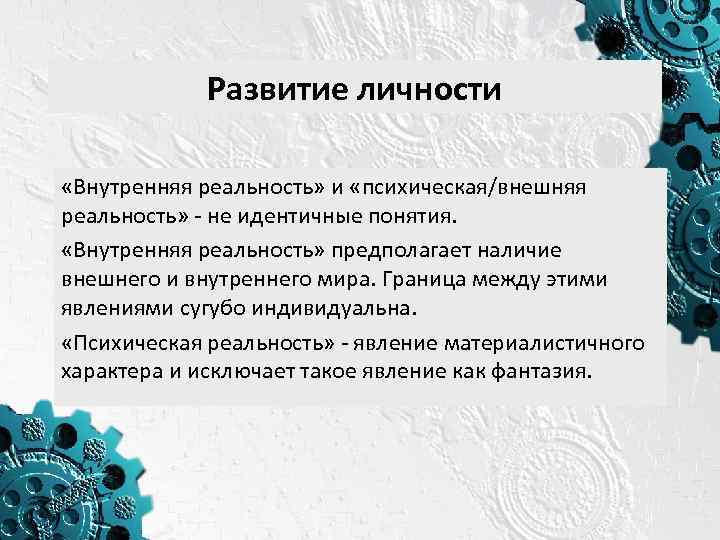 Развитие личности

«Внутренняя реальность» и «психическая/внешняя реальность» - не идентичные понятия.

«Внутренняя реальность» предполагает наличие внешнего и внутреннего мира. Граница между этими явлениями сугубо индивидуальна.

«Психическая реальность» - явление материалистичного характера и исключает такое явление как фантазия.